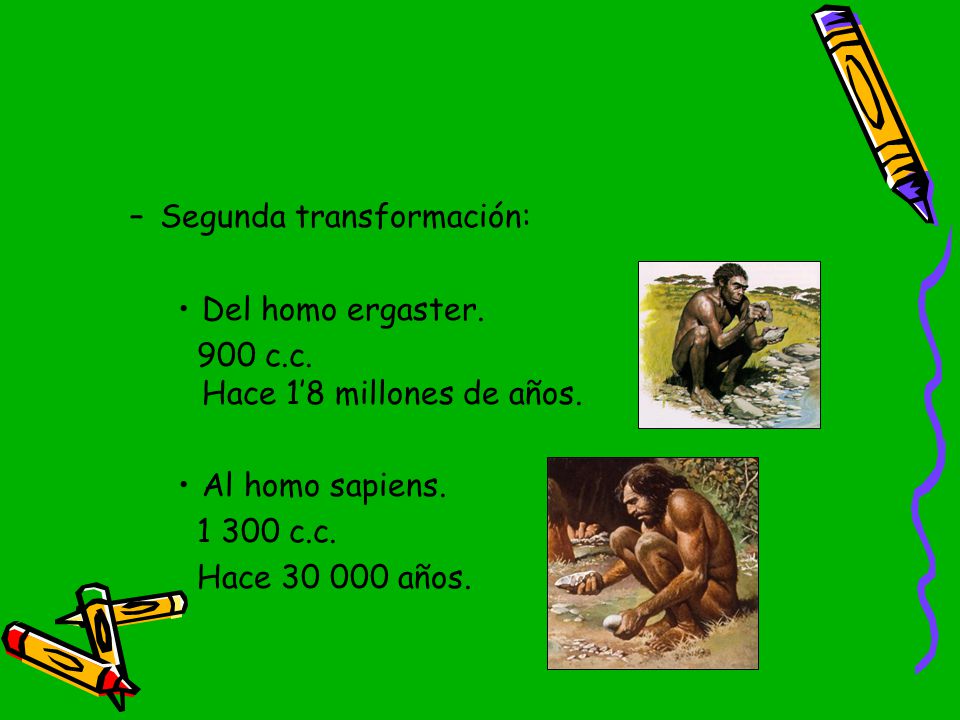 – Segunda transformación:

• Del homo ergaster.
900 c.c.
Hace 1’8 millones de años.

• Al homo sapiens.
1 300 c.c.
Hace 30 000 años.